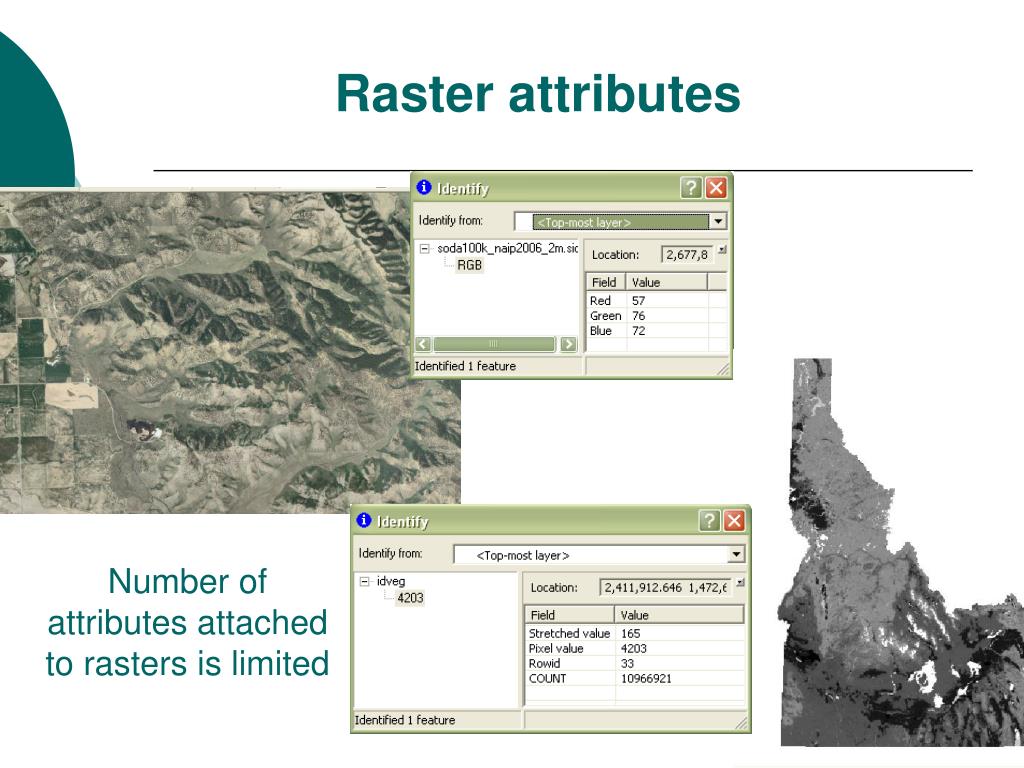 Raster attributes

Identify

Identify from: <Top-most layer>

soda100k_naip2006_2m.sic
RGB

Location: 2,677,8

| Field | Value |
|---|---|
| Red | 57 |
| Green | 76 |
| Blue | 72 |

Identified 1 feature

Identify

Identify from: <Top-most layer>

idveg
4203

Location: 2,411,912.646 1,472,6

| Field | Value |
|---|---|
| Stretched value | 165 |
| Pixel value | 4203 |
| Rowid | 33 |
| COUNT | 10966921 |

Identified 1 feature

Number of attributes attached to rasters is limited